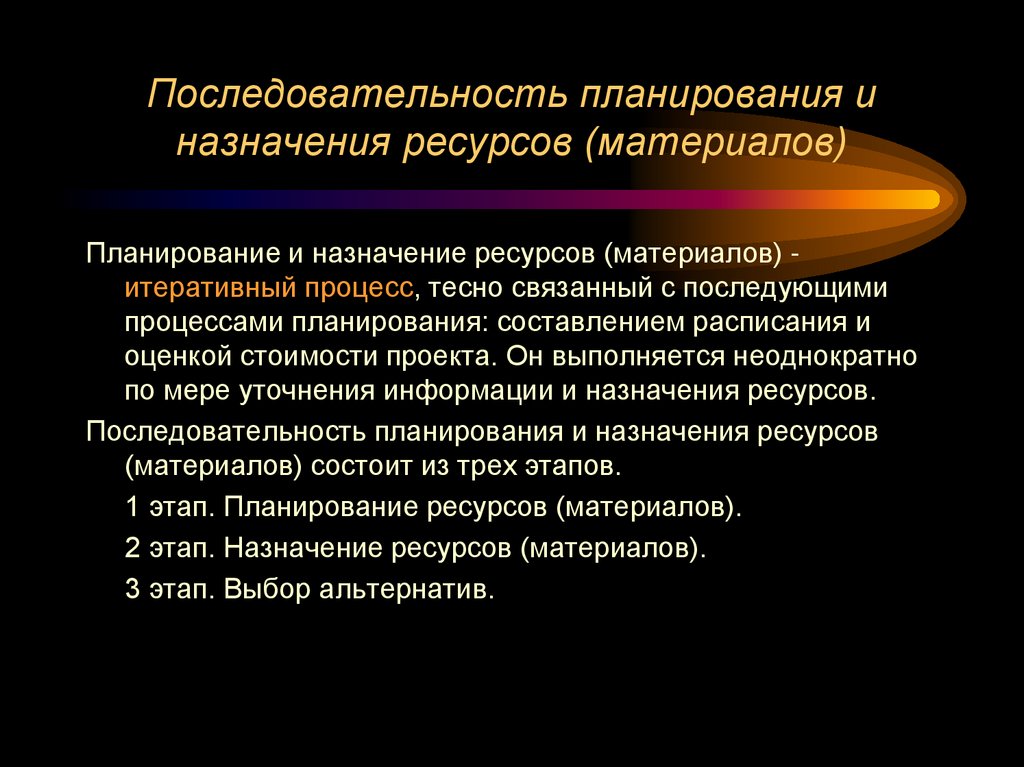 Последовательность планирования и назначения ресурсов (материалов)

Планирование и назначение ресурсов (материалов) - итеративный процесс, тесно связанный с последующими процессами планирования: составлением расписания и оценкой стоимости проекта. Он выполняется неоднократно по мере уточнения информации и назначения ресурсов.

Последовательность планирования и назначения ресурсов (материалов) состоит из трех этапов.

1 этап. Планирование ресурсов (материалов).

2 этап. Назначение ресурсов (материалов).

3 этап. Выбор альтернатив.